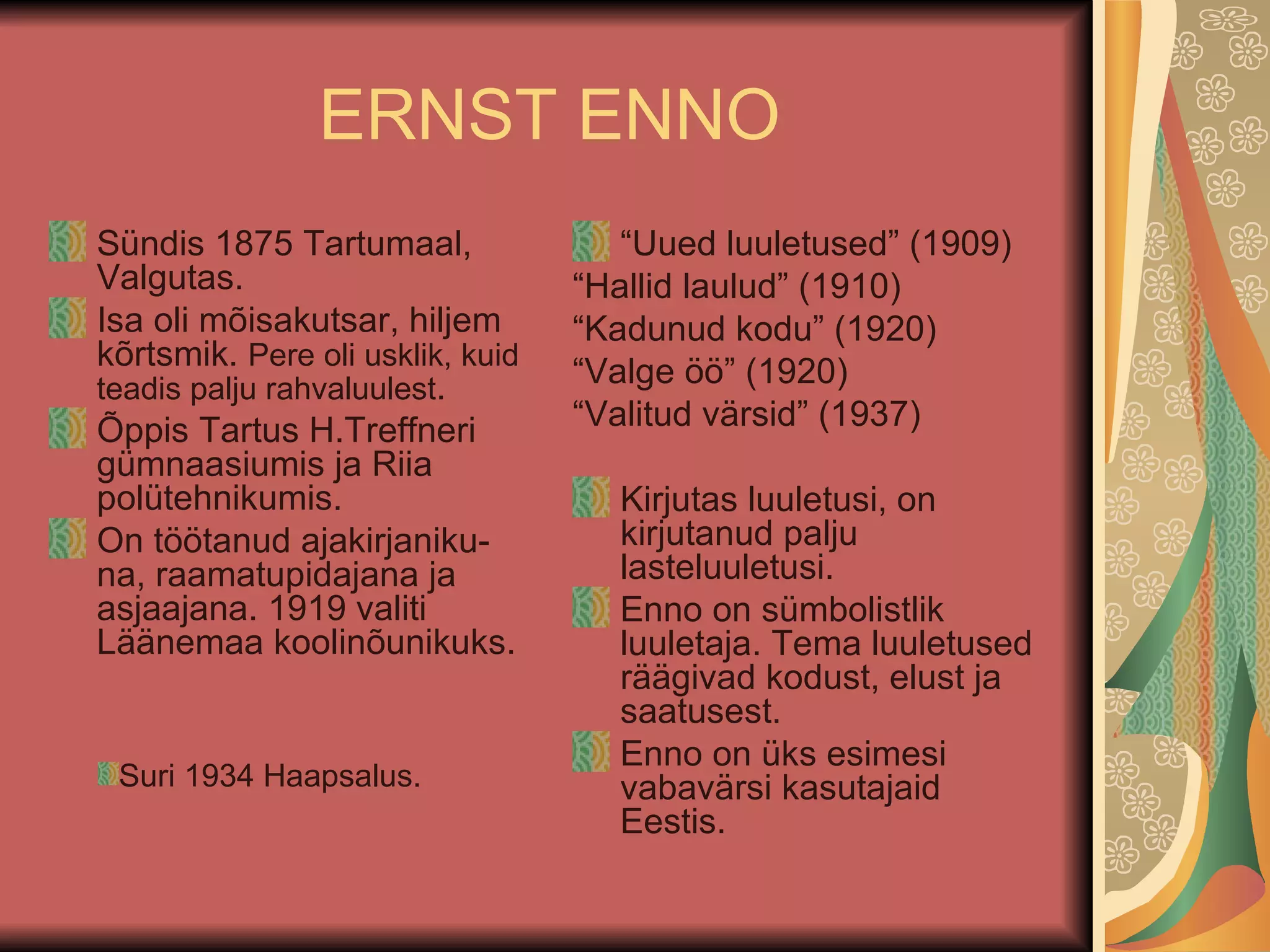 ERNST ENNO

Sündis 1875 Tartumaal, Valgutas.

Isa oli mõisakutsar, hiljem kõrtsmik. Pere oli usklik, kuid teadis palju rahvaluulest.

Õppis Tartus H.Treffneri gümnaasiumis ja Riia polütehnikumis.

On töötanud ajakirjanikuna, raamatupidajana ja asjaajana. 1919 valiti Läänemaa koolinõunikuks.

Suri 1934 Haapsalus.

“Uued luuletused” (1909)
“Hallid laulud” (1910)
“Kadunud kodu” (1920)
“Valge öö” (1920)
“Valitud värsid” (1937)

Kirjutas luuletusi, on kirjutanud palju lasteluuletusi.

Enno on sümbolistlik luuletaja. Tema luuletused räägivad kodust, elust ja saatusest.

Enno on üks esimesi vabavärsi kasutajaid Eestis.